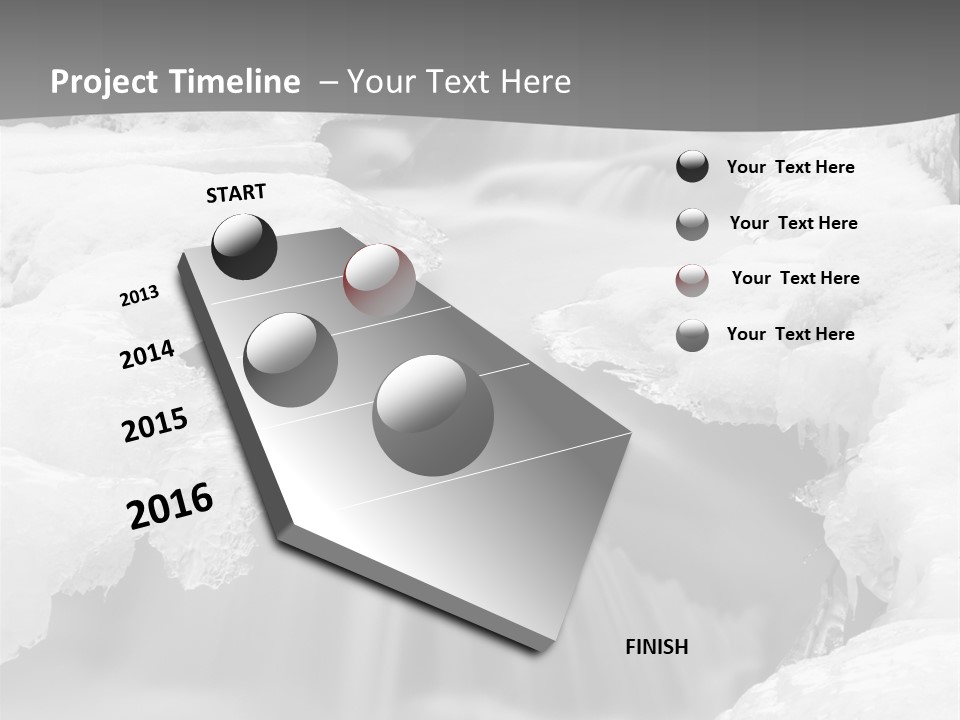 Project Timeline – Your Text Here

START

2013

2014

2015

2016

FINISH

Your Text Here

Your Text Here

Your Text Here

Your Text Here